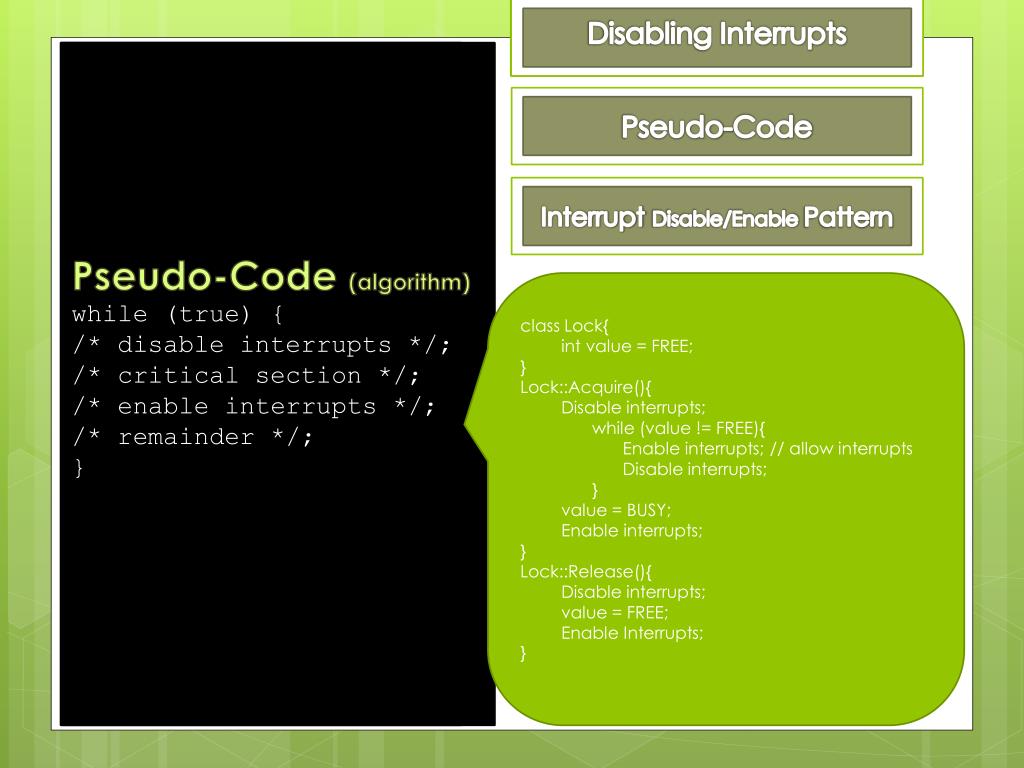 Disabling Interrupts

Pseudo-Code

Interrupt Disable/Enable Pattern

Pseudo-Code (algorithm)
while (true) {
/* disable interrupts */;
/* critical section */;
/* enable interrupts */;
/* remainder */;
}

class Lock{
int value = FREE;
}
Lock::Acquire(){
Disable interrupts;
while (value != FREE){
Enable interrupts; // allow interrupts
Disable interrupts;
}
value = BUSY;
Enable interrupts;
}
Lock::Release(){
Disable interrupts;
value = FREE;
Enable Interrupts;
}